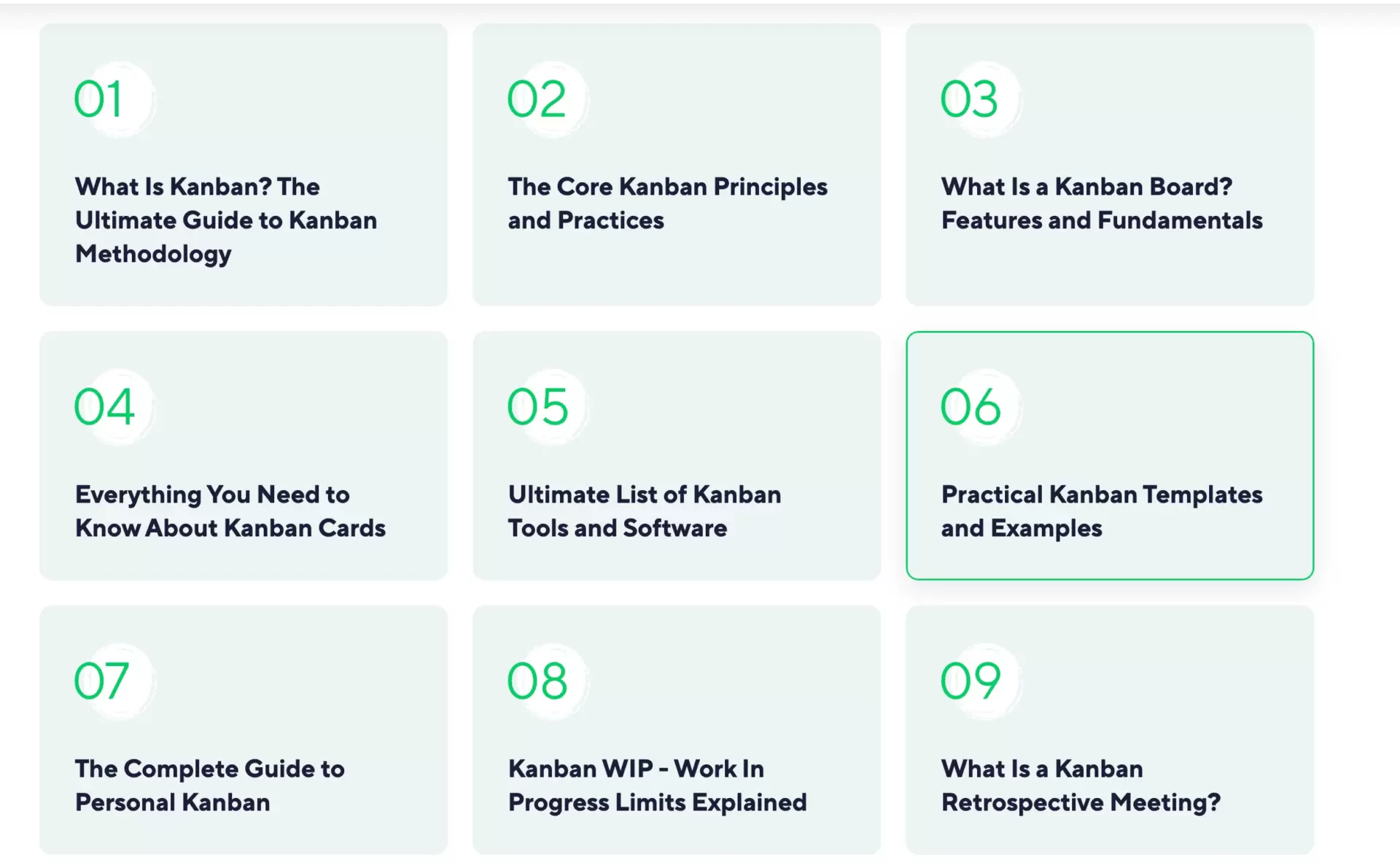 01

What Is Kanban? The Ultimate Guide to Kanban Methodology

02

The Core Kanban Principles and Practices

03

What Is a Kanban Board? Features and Fundamentals

04

Everything You Need to Know About Kanban Cards

05

Ultimate List of Kanban Tools and Software

06

Practical Kanban Templates and Examples

07

The Complete Guide to Personal Kanban

08

Kanban WIP - Work In Progress Limits Explained

09

What Is a Kanban Retrospective Meeting?